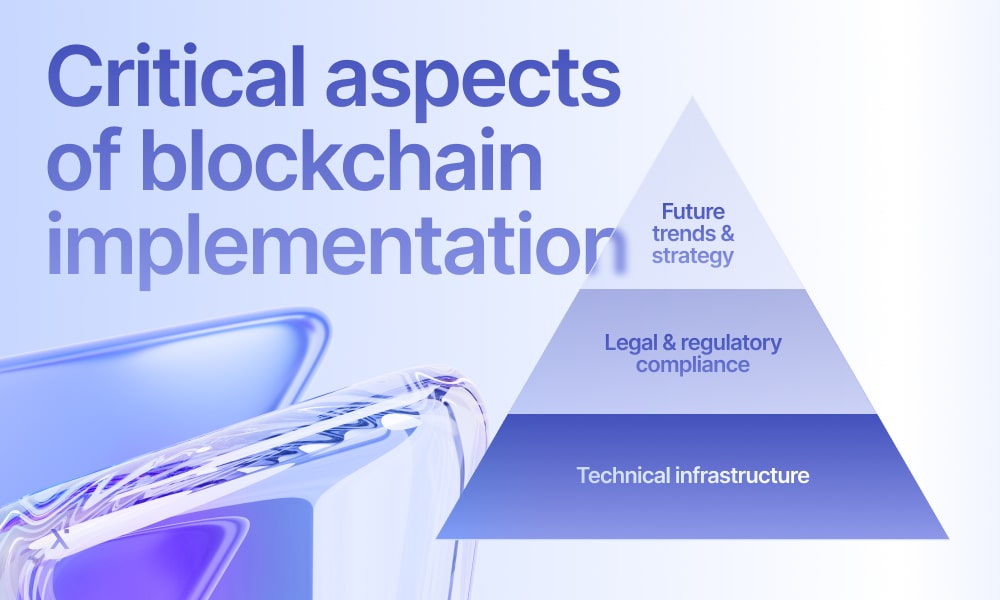 Critical aspects of blockchain implementation

Future trends & strategy

Legal & regulatory compliance

Technical infrastructure